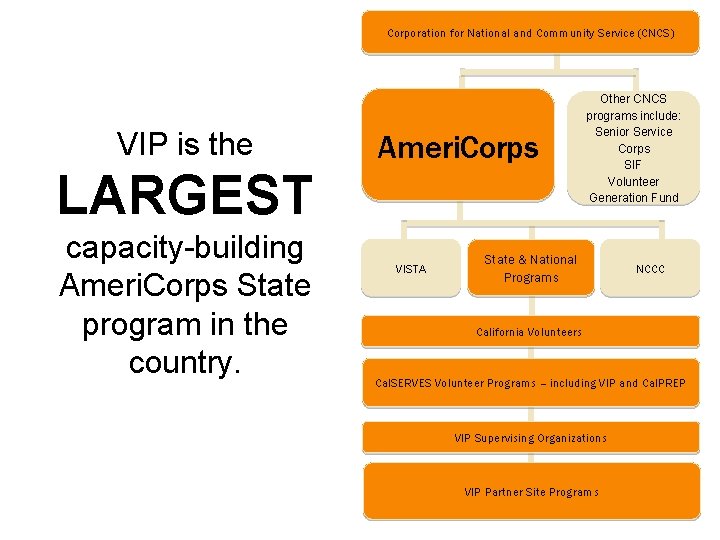 VIP is the LARGEST capacity-building AmeriCorps State program in the country.

Corporation for National and Community Service (CNCS)

AmeriCorps

Other CNCS programs include: Senior Service Corps SIF Volunteer Generation Fund

VISTA

State & National Programs

NCCC

California Volunteers

CalSERVES Volunteer Programs – including VIP and CalPREP

VIP Supervising Organizations

VIP Partner Site Programs